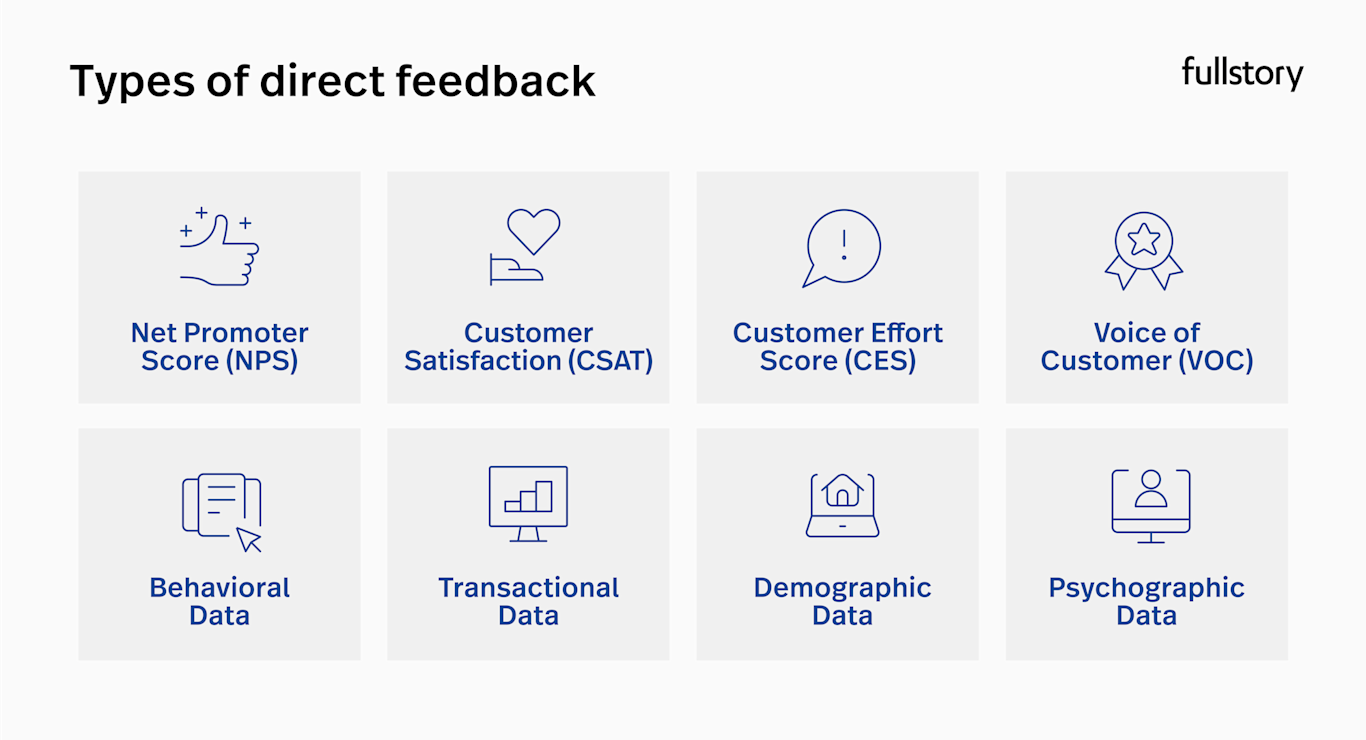 Types of direct feedback

fullstory

Net Promoter Score (NPS)

Customer Satisfaction (CSAT)

Customer Effort Score (CES)

Voice of Customer (VOC)

Behavioral Data

Transactional Data

Demographic Data

Psychographic Data